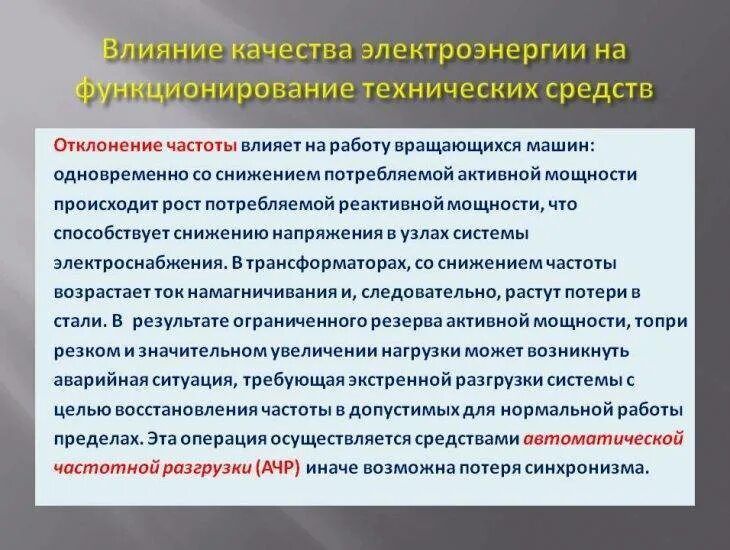 Влияние качества электроэнергии на функционирование технических средств

Отклонение частоты влияет на работу вращающихся машин: одновременно со снижением потребляемой активной мощности происходит рост потребляемой реактивной мощности, что способствует снижению напряжения в узлах системы электроснабжения. В трансформаторах, со снижением частоты возрастает ток намагничивания и, следовательно, растут потери в стали. В результате ограниченного резерва активной мощности, топри резком и значительном увеличении нагрузки может возникнуть аварийная ситуация, требующая экстренной разгрузки системы с целью восстановления частоты в допустимых для нормальной работы пределах. Эта операция осуществляется средствами автоматической частотной разгрузки (АЧР) иначе возможна потеря синхронизма.